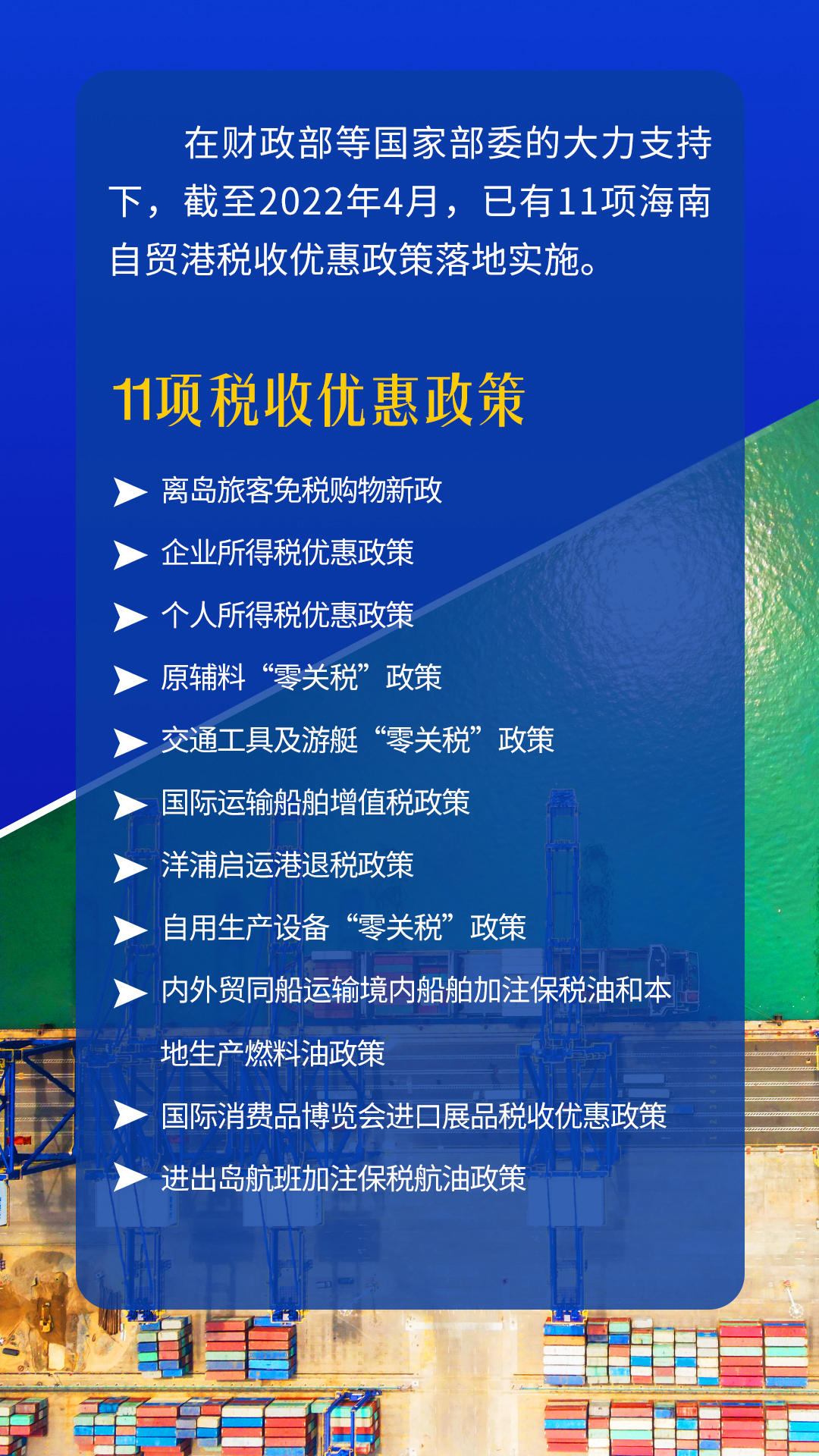 在财政部等国家部委的大力支持下，截至2022年4月，已有11项海南自贸港税收优惠政策落地实施。

11项税收优惠政策

离岛旅客免税购物新政

企业所得税优惠政策

个人所得税优惠政策

原辅料“零关税”政策

交通工具及游艇“零关税”政策

国际运输船舶增值税政策

洋浦启运港退税政策

自用生产设备“零关税”政策

内外贸同船运输境内船舶加注保税油和本地生产燃料油政策

国际消费品博览会进口展品税收优惠政策

进出岛航班加注保税航油政策